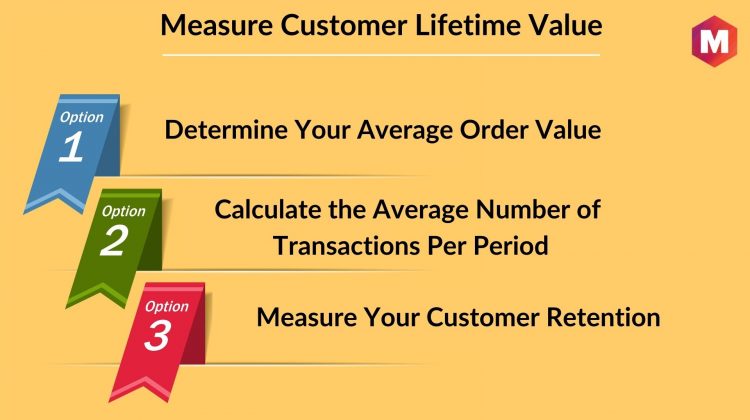 Measure Customer Lifetime Value

M

Option 1

Determine Your Average Order Value

Option 2

Calculate the Average Number of Transactions Per Period

Option 3

Measure Your Customer Retention